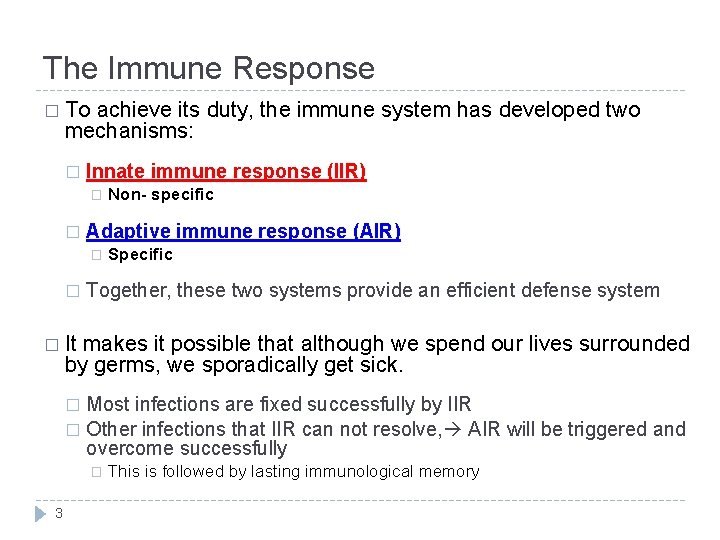 The Immune Response

□ To achieve its duty, the immune system has developed two mechanisms:

□ Innate immune response (IIR)

□ Non- specific

□ Adaptive immune response (AIR)

□ Specific

□ Together, these two systems provide an efficient defense system

□ It makes it possible that although we spend our lives surrounded by germs, we sporadically get sick.

□ Most infections are fixed successfully by IIR

□ Other infections that IIR can not resolve,→ AIR will be triggered and overcome successfully

□ This is followed by lasting immunological memory

3